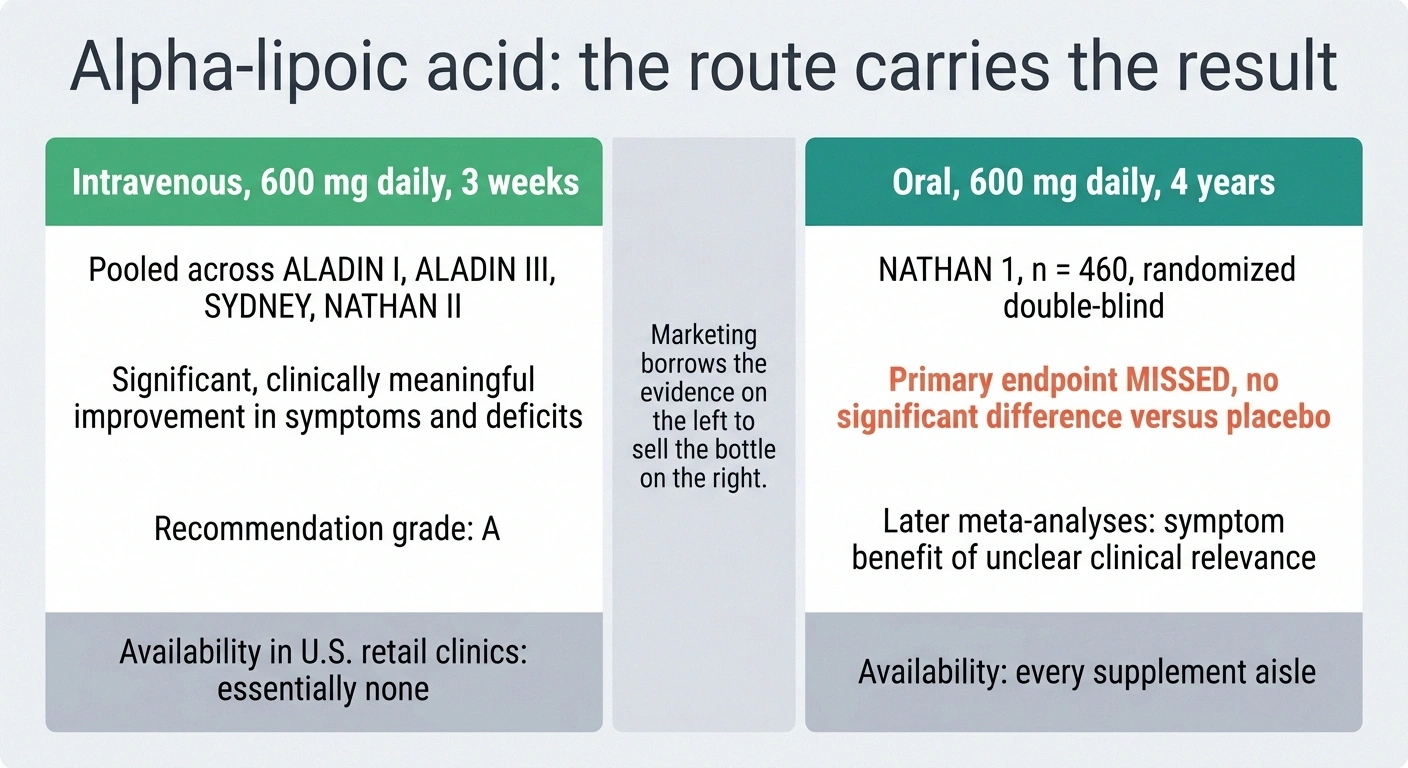 Alpha-lipoic acid: the route carries the result

Intravenous, 600 mg daily, 3 weeks

Pooled across ALADIN I, ALADIN III, SYDNEY, NATHAN II

Significant, clinically meaningful improvement in symptoms and deficits

Recommendation grade: A

Availability in U.S. retail clinics: essentially none

Marketing borrows the evidence on the left to sell the bottle on the right.

Oral, 600 mg daily, 4 years

NATHAN 1, n = 460, randomized double-blind

Primary endpoint MISSED, no significant difference versus placebo

Later meta-analyses: symptom benefit of unclear clinical relevance

Availability: every supplement aisle